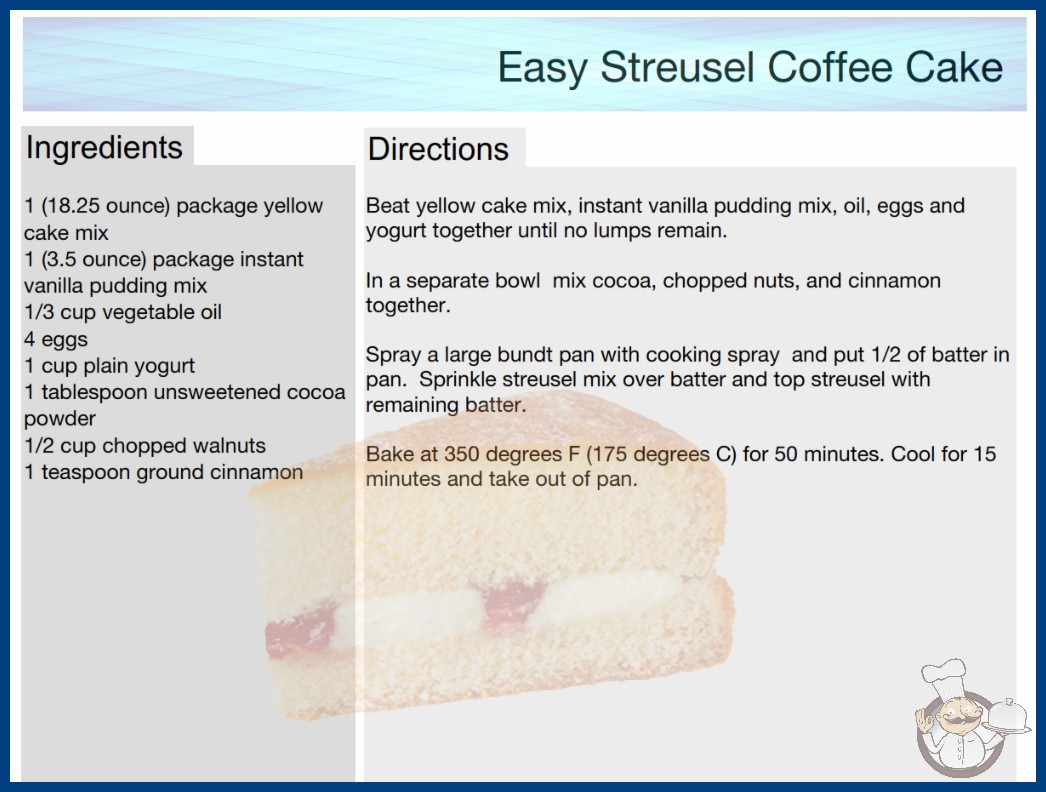 Easy Streusel Coffee Cake

Ingredients

1 (18.25 ounce) package yellow cake mix
1 (3.5 ounce) package instant vanilla pudding mix
1/3 cup vegetable oil
4 eggs
1 cup plain yogurt
1 tablespoon unsweetened cocoa powder
1/2 cup chopped walnuts
1 teaspoon ground cinnamon

Directions

Beat yellow cake mix, instant vanilla pudding mix, oil, eggs and yogurt together until no lumps remain.

In a separate bowl mix cocoa, chopped nuts, and cinnamon together.

Spray a large bundt pan with cooking spray and put 1/2 of batter in pan. Sprinkle streusel mix over batter and top streusel with remaining batter.

Bake at 350 degrees F (175 degrees C) for 50 minutes. Cool for 15 minutes and take out of pan.